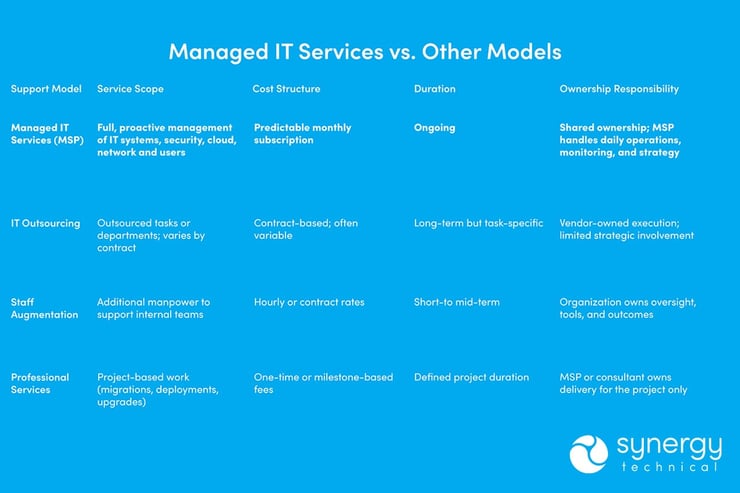 Managed IT Services vs. Other Models

| Support Model | Service Scope | Cost Structure | Duration | Ownership Responsibility |
|---|---|---|---|---|
| Managed IT Services (MSP) | Full, proactive management of IT systems, security, cloud, network and users | Predictable monthly subscription | Ongoing | Shared ownership; MSP handles daily operations, monitoring, and strategy |
| IT Outsourcing | Outsourced tasks or departments; varies by contract | Contract-based; often variable | Long-term but task-specific | Vendor-owned execution; limited strategic involvement |
| Staff Augmentation | Additional manpower to support internal teams | Hourly or contract rates | Short-to mid-term | Organization owns oversight, tools, and outcomes |
| Professional Services | Project-based work (migrations, deployments, upgrades) | One-time or milestone-based fees | Defined project duration | MSP or consultant owns delivery for the project only |

synergy
technical